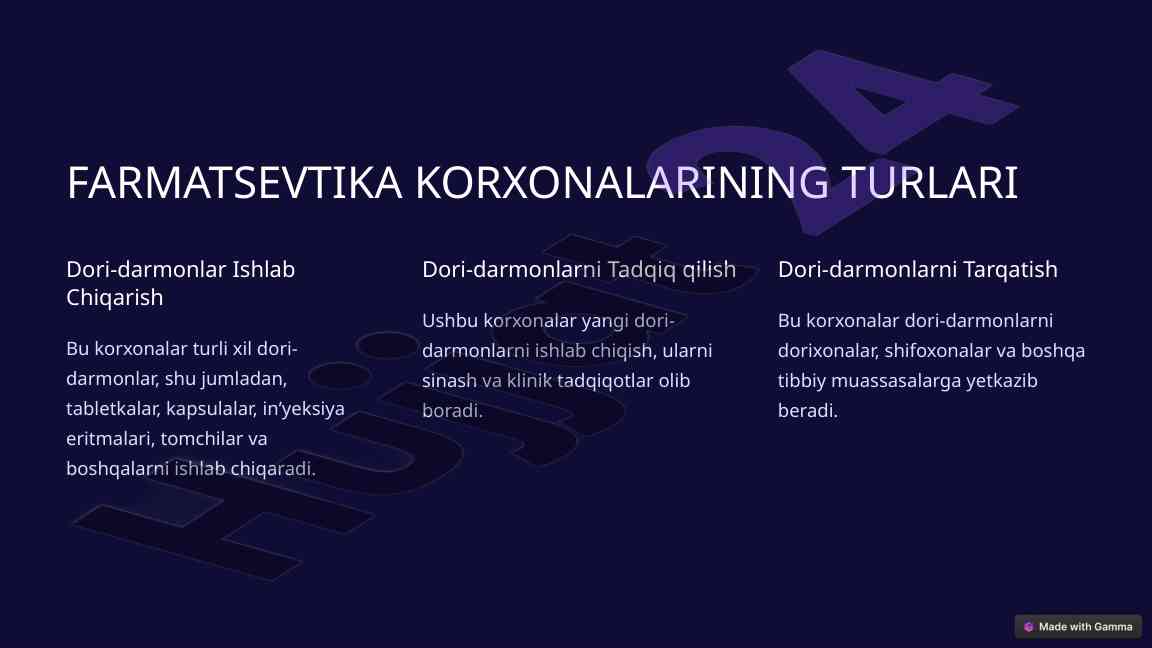 FARMATSEVTIKA KORXONALARINING TURLARI

Dori-darmonlar Ishlab Chiqarish

Bu korxonalar turli xil dori-darmonlar, shu jumladan, tabletkalar, kapsulalar, in'yeksiya eritmalari, tomchilar va boshqalarni ishlab chiqaradi.

Dori-darmonlarni Tadqiq qilish

Ushbu korxonalar yangi dori-darmonlarni ishlab chiqish, ularni sinash va klinik tadqiqotlar olib boradi.

Dori-darmonlarni Tarqatish

Bu korxonalar dori-darmonlarni dorixonalar, shifoxonalar va boshqa tibbiy muassasalarga yetkazib beradi.

Hujjat24

Made with Gamma